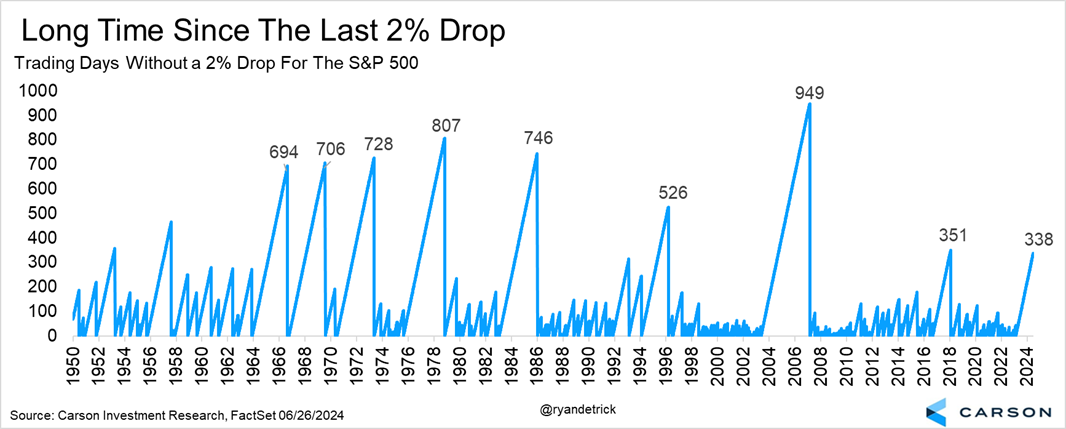 Long Time Since The Last 2% Drop
Trading Days Without a 2% Drop For The S&P 500

1000
900
800
700
600
500
400
300
200
100
0

694
706
728
807
746
526
949
351
338

1950
1952
1954
1956
1958
1960
1962
1964
1966
1968
1970
1972
1974
1976
1978
1980
1982
1984
1986
1988
1990
1992
1994
1996
1998
2000
2002
2004
2006
2008
2010
2012
2014
2016
2018
2020
2022
2024

Source: Carson Investment Research, FactSet 06/26/2024
@ryandetrick
CARSON